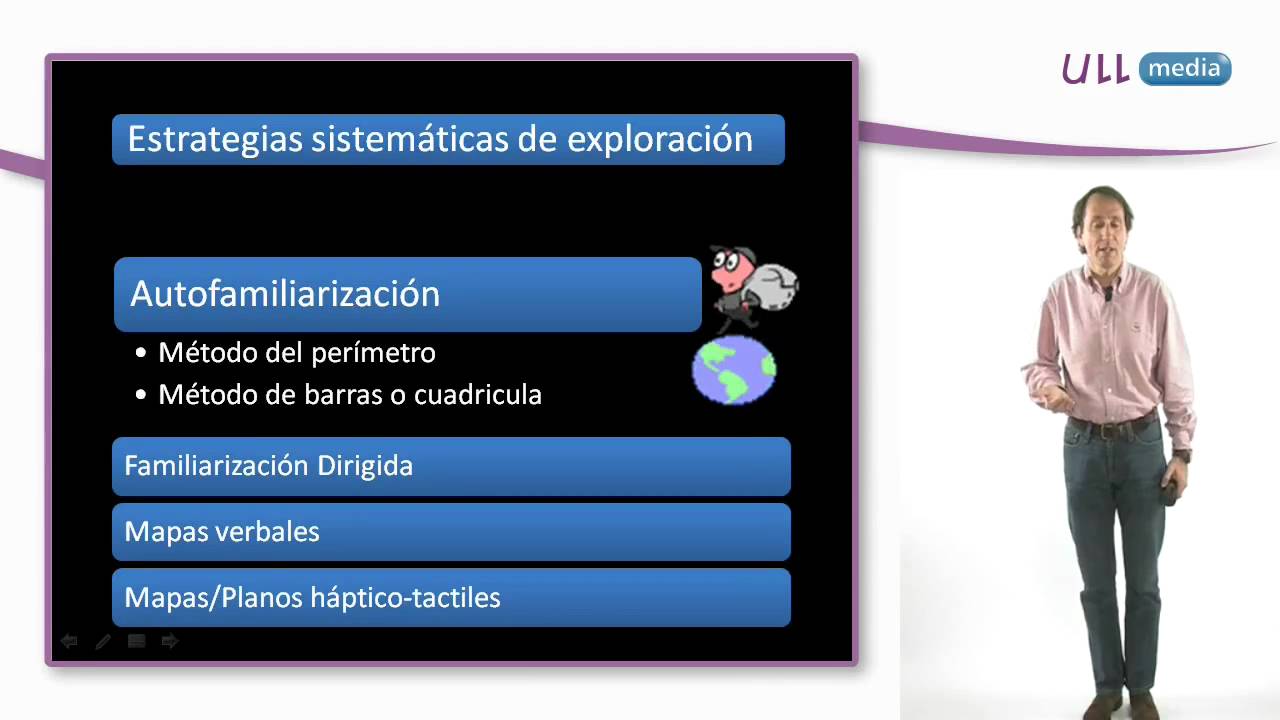 ULL media

Estrategias sistemáticas de exploración

Autofamiliarización

• Método del perímetro
• Método de barras o cuadricula

Familiarización Dirigida

Mapas verbales

Mapas/Planos háptico-tactiles